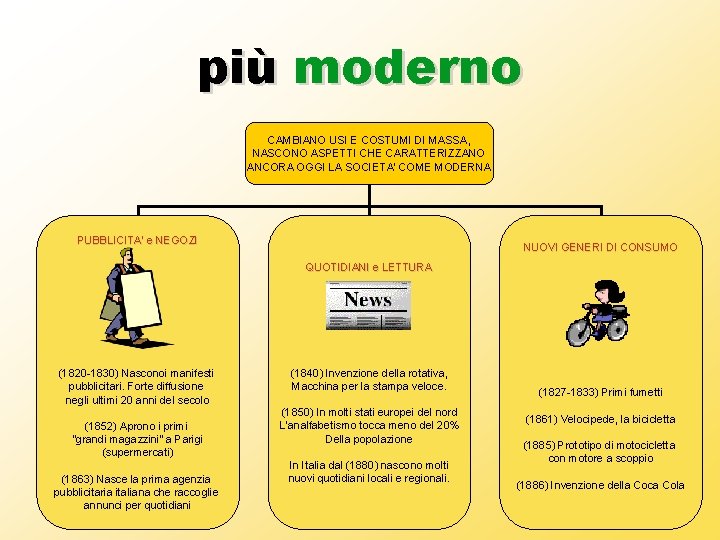 più moderno

CAMBIANO USI E COSTUMI DI MASSA, NASCONO ASPETTI CHE CARATTERIZZANO ANCORA OGGI LA SOCIETA' COME MODERNA

PUBBLICITA' e NEGOZI

(1820-1830) Nasconoi manifesti pubblicitari. Forte diffusione negli ultimi 20 anni del secolo

(1852) Aprono i primi "grandi magazzini" a Parigi (supermercati)

(1863) Nasce la prima agenzia pubblicitaria italiana che raccoglie annunci per quotidiani

QUOTIDIANI e LETTURA

News

(1840) Invenzione della rotativa, Macchina per la stampa veloce.

(1850) In molti stati europei del nord L'analfabetismo tocca meno del 20% Della popolazione

In Italia dal (1880) nascono molti nuovi quotidiani locali e regionali.

NUOVI GENERI DI CONSUMO

(1827-1833) Primi fumetti

(1861) Velocipede, la bicicletta

(1885) Prototipo di motocicletta con motore a scoppio

(1886) Invenzione della Coca Cola